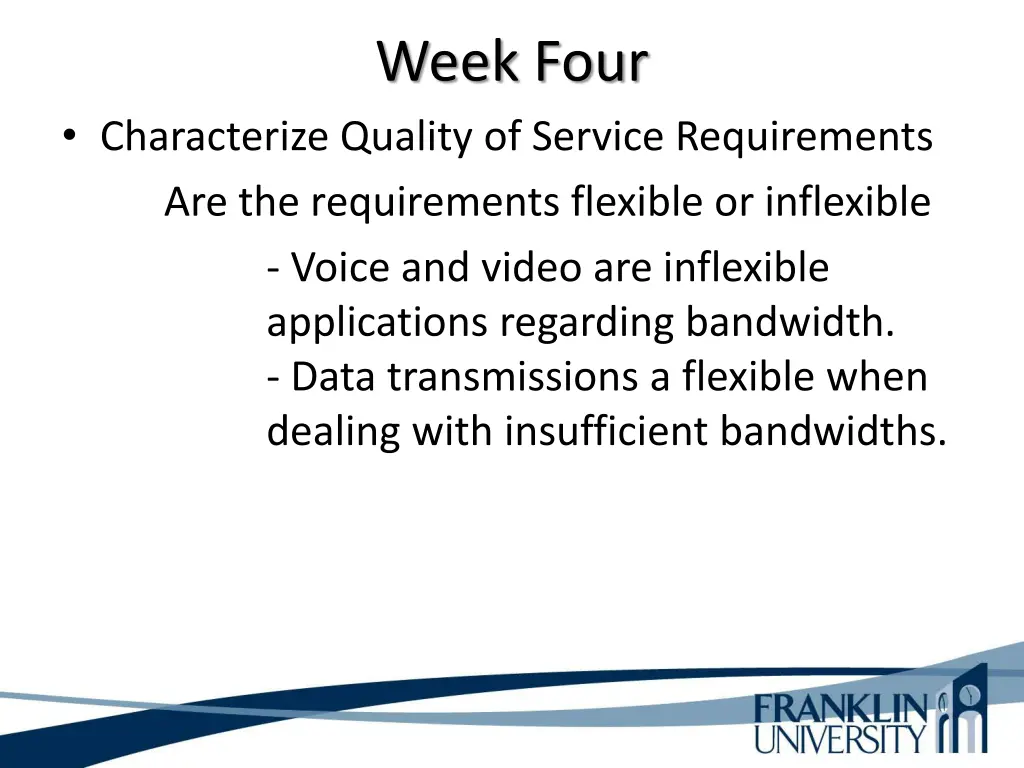 Week Four

• Characterize Quality of Service Requirements

Are the requirements flexible or inflexible

- Voice and video are inflexible applications regarding bandwidth.
- Data transmissions a flexible when dealing with insufficient bandwidths.

FRANKLIN UNIVERSITY